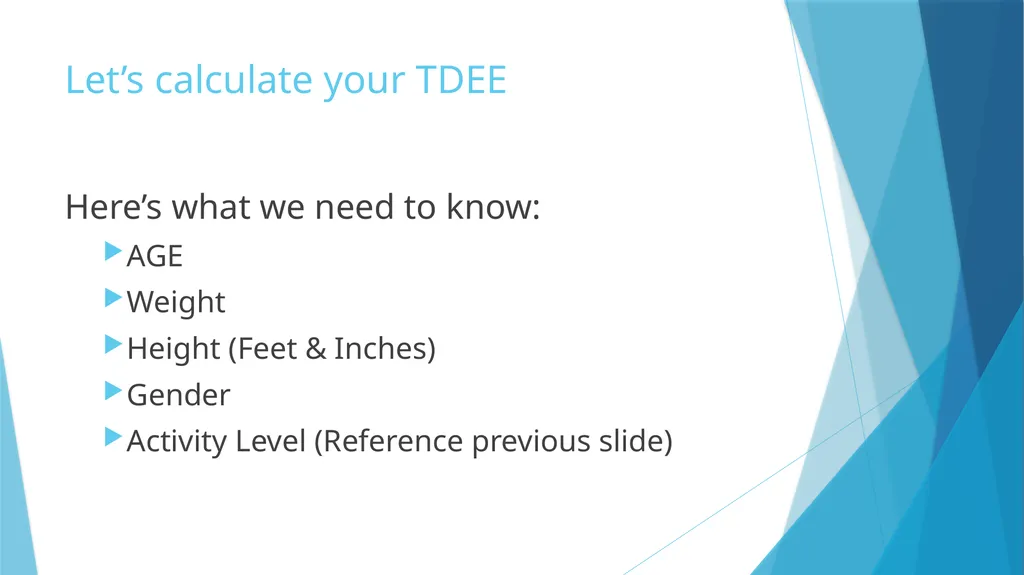 Let’s calculate your TDEE

Here’s what we need to know:

AGE

Weight

Height (Feet & Inches)

Gender

Activity Level (Reference previous slide)